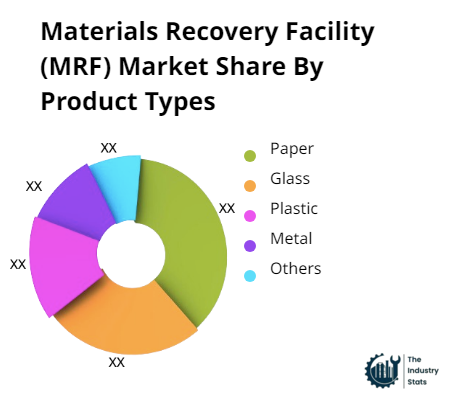 Materials Recovery Facility (MRF) Market Share By Product Types

XX
XX
XX
XX
XX

Paper
Glass
Plastic
Metal
Others

The Industry Stats